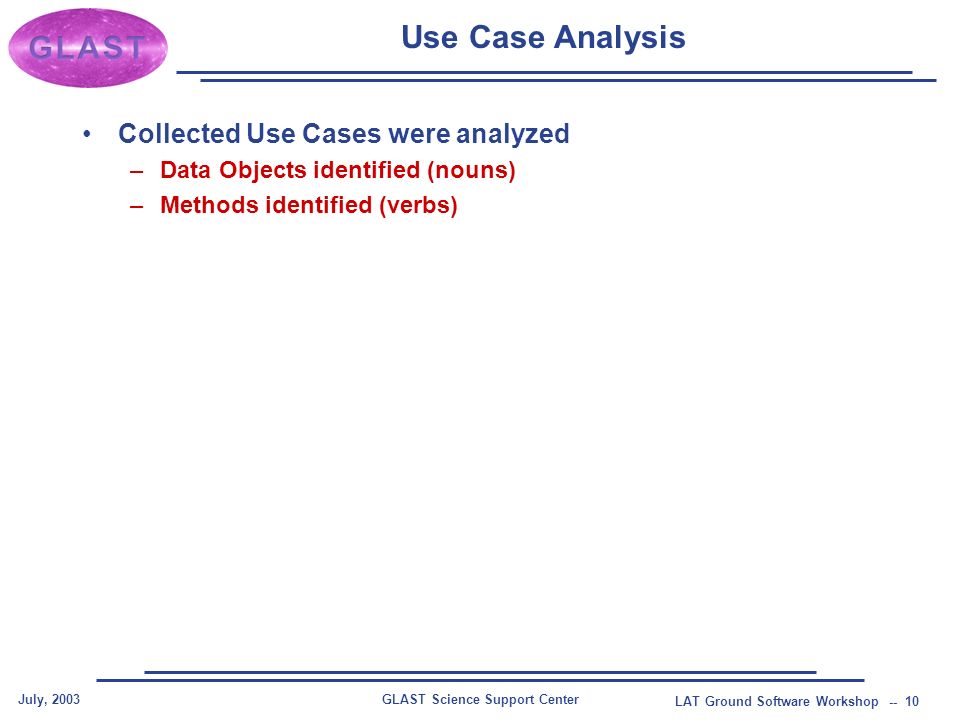 GLAST

Use Case Analysis

• Collected Use Cases were analyzed
– Data Objects identified (nouns)
– Methods identified (verbs)

July, 2003
GLAST Science Support Center
LAT Ground Software Workshop -- 10